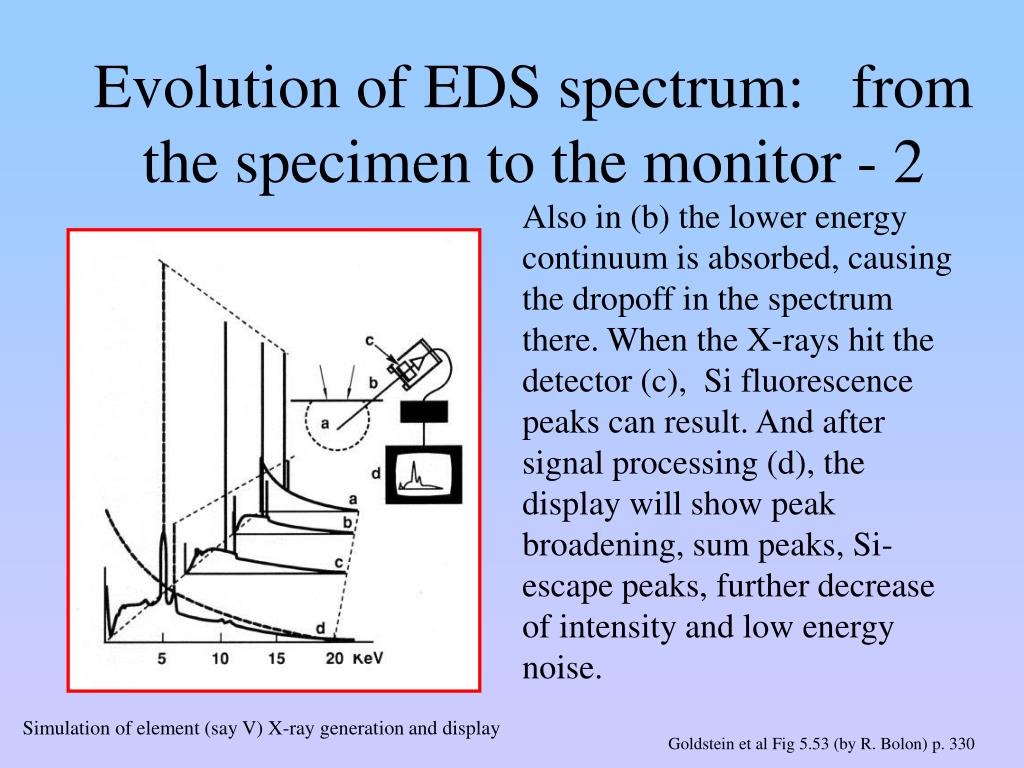 Evolution of EDS spectrum: from the specimen to the monitor - 2

c

b

a

d

a

b

c

d

5 10 15 20 KeV

Also in (b) the lower energy continuum is absorbed, causing the dropoff in the spectrum there. When the X-rays hit the detector (c), Si fluorescence peaks can result. And after signal processing (d), the display will show peak broadening, sum peaks, Si-escape peaks, further decrease of intensity and low energy noise.

Simulation of element (say V) X-ray generation and display

Goldstein et al Fig 5.53 (by R. Bolon) p. 330